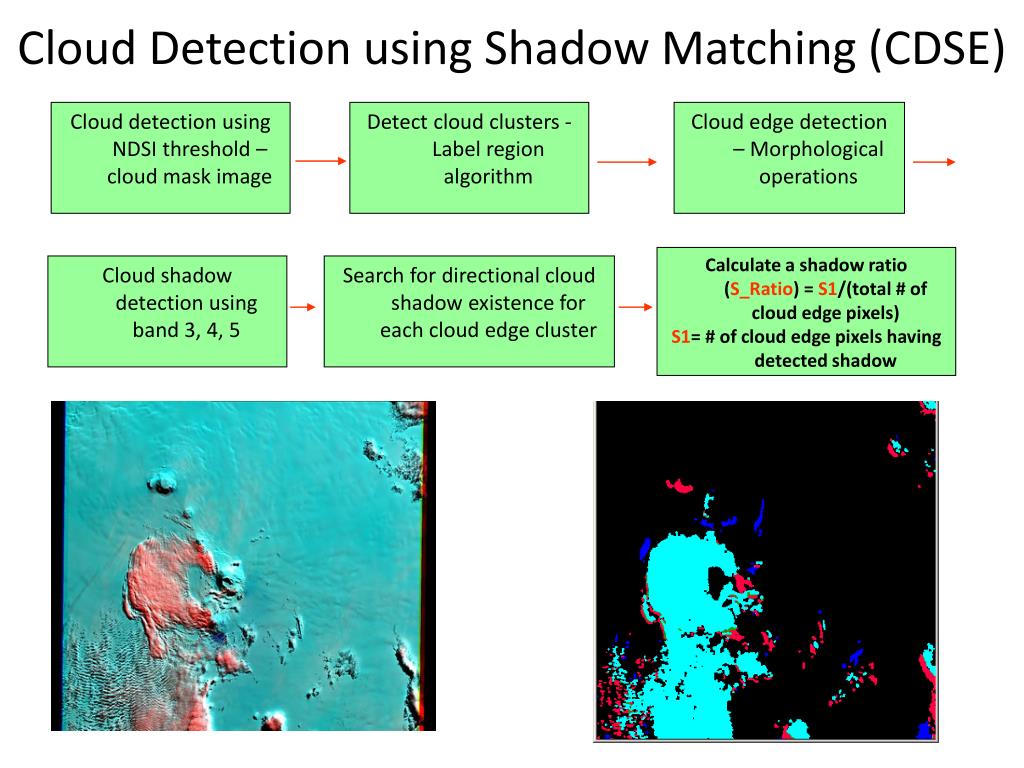 Cloud Detection using Shadow Matching (CDSE)

Cloud detection using NDSI threshold – cloud mask image

Detect cloud clusters - Label region algorithm

Cloud edge detection – Morphological operations

Cloud shadow detection using band 3, 4, 5

Search for directional cloud shadow existence for each cloud edge cluster

Calculate a shadow ratio (S_Ratio) = S1/(total # of cloud edge pixels)
S1= # of cloud edge pixels having detected shadow